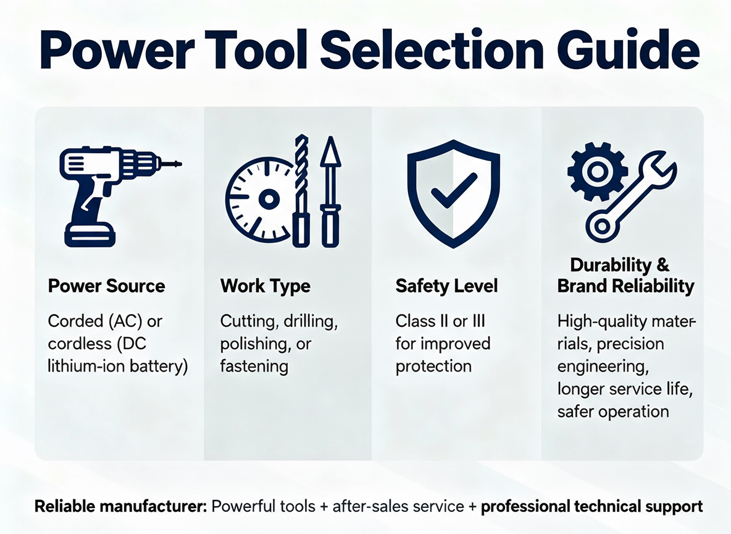 Power Tool Selection Guide

Power Source

Corded (AC) or cordless (DC lithium-ion battery)

Work Type

Cutting, drilling, polishing, or fastening

Safety Level

Class II or III for improved protection

Durability & Brand Reliability

High-quality materials, precision engineering, longer service life, safer operation

Reliable manufacturer: Powerful tools + after-sales service + professional technical support